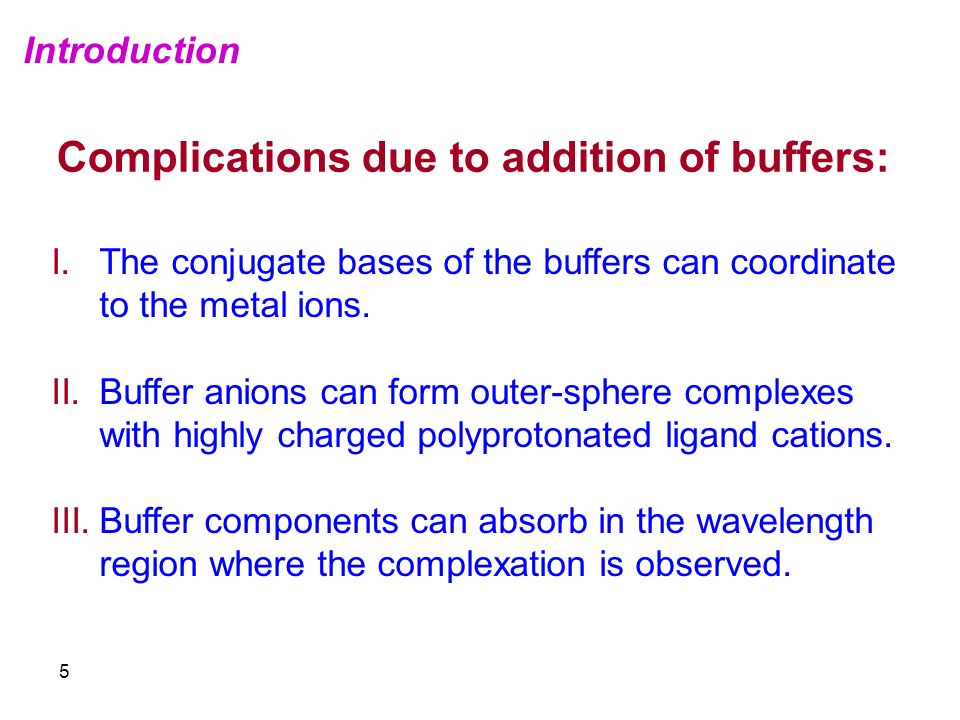 Introduction

Complications due to addition of buffers:

I. The conjugate bases of the buffers can coordinate to the metal ions.

II. Buffer anions can form outer-sphere complexes with highly charged polyprotonated ligand cations.

III. Buffer components can absorb in the wavelength region where the complexation is observed.

5